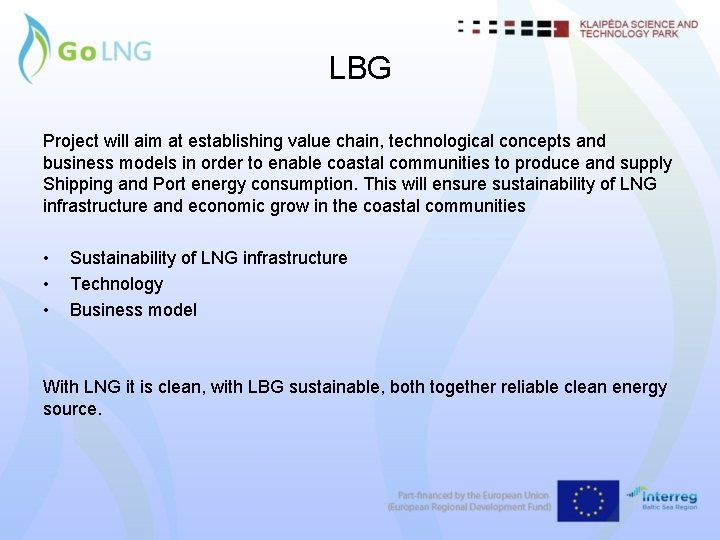 GoLNG

KLAIPĖDA SCIENCE AND TECHNOLOGY PARK

LBG

Project will aim at establishing value chain, technological concepts and business models in order to enable coastal communities to produce and supply Shipping and Port energy consumption. This will ensure sustainability of LNG infrastructure and economic grow in the coastal communities

• Sustainability of LNG infrastructure
• Technology
• Business model

With LNG it is clean, with LBG sustainable, both together reliable clean energy source.

Part-financed by the European Union (European Regional Development Fund)

Interreg
Baltic Sea Region